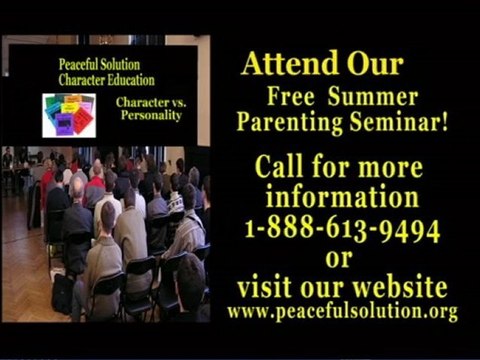 Peaceful Solution
Character Education

Character vs. Personality

Attend Our
Free Summer
Parenting Seminar!

Call for more information
1-888-613-9494
or
visit our website
www.peacefulsolution.org